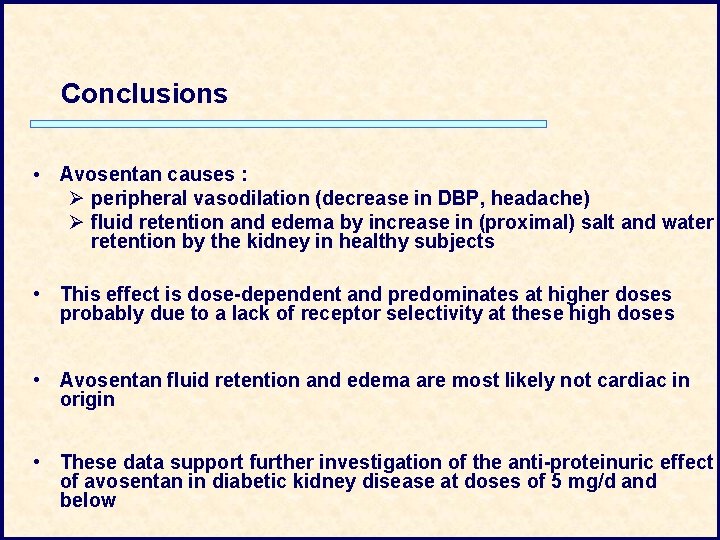 Conclusions

• Avosentan causes :
  ➢ peripheral vasodilation (decrease in DBP, headache)
  ➢ fluid retention and edema by increase in (proximal) salt and water retention by the kidney in healthy subjects

• This effect is dose-dependent and predominates at higher doses probably due to a lack of receptor selectivity at these high doses

• Avosentan fluid retention and edema are most likely not cardiac in origin

• These data support further investigation of the anti-proteinuric effect of avosentan in diabetic kidney disease at doses of 5 mg/d and below